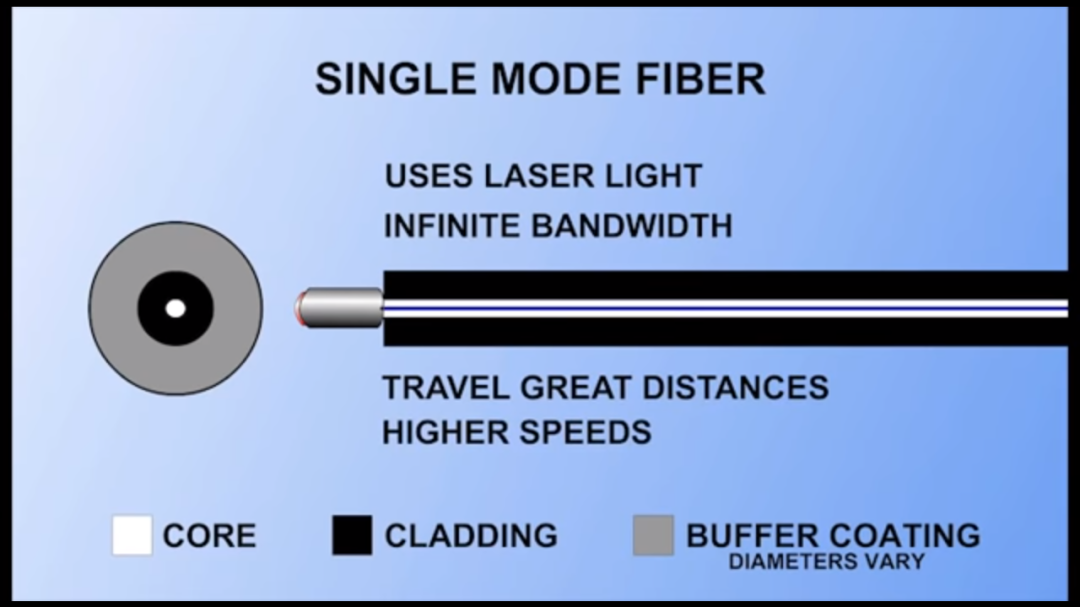 SINGLE MODE FIBER

USES LASER LIGHT
INFINITE BANDWIDTH

TRAVEL GREAT DISTANCES
HIGHER SPEEDS

CORE CLADDING BUFFER COATING
DIAMETERS VARY